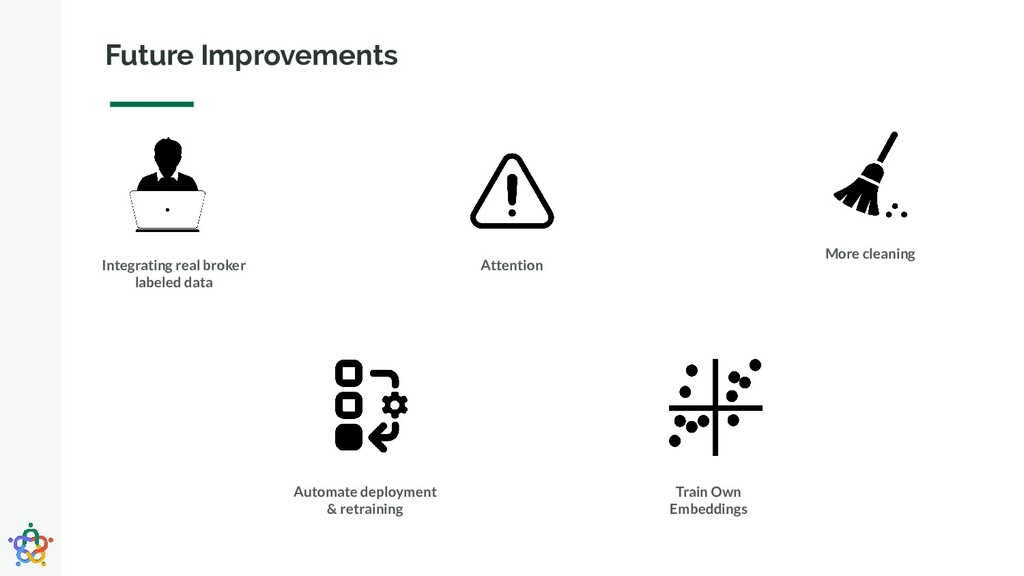 Future Improvements

Integrating real broker labeled data

Attention

More cleaning

Automate deployment & retraining

Train Own Embeddings